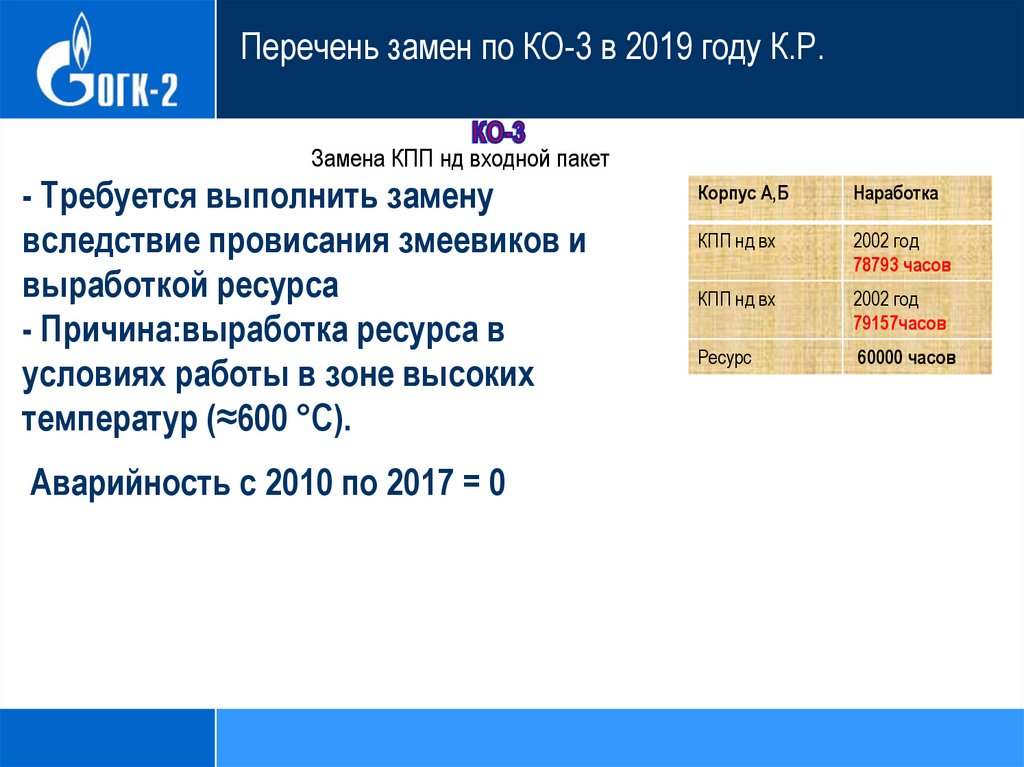 ОГК-2

Перечень замен по КО-3 в 2019 году К.Р.

КО-3

Замена КПП нд входной пакет

- Требуется выполнить замену вследствие провисания змеевиков и выработкой ресурса
- Причина:выработка ресурса в условиях работы в зоне высоких температур (≈600 °С).

Аварийность с 2010 по 2017 = 0

| Корпус А,Б | Наработка |
|---|---|
| КПП нд вх | 2002 год 78793 часов |
| КПП нд вх | 2002 год 79157часов |
| Ресурс | 60000 часов |